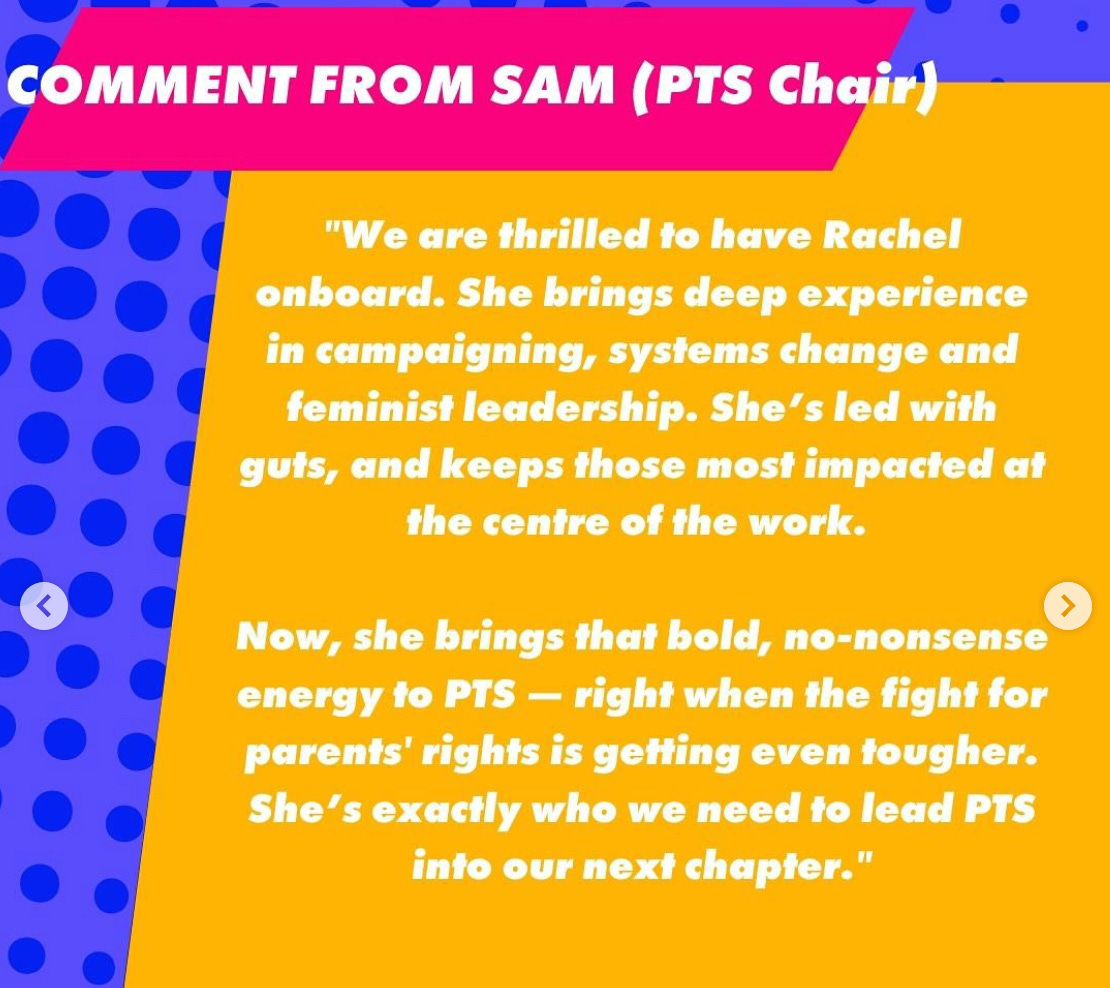 COMMENT FROM SAM (PTS Chair)

"We are thrilled to have Rachel onboard. She brings deep experience in campaigning, systems change and feminist leadership. She's led with guts, and keeps those most impacted at the centre of the work.

Now, she brings that bold, no-nonsense energy to PTS — right when the fight for parents' rights is getting even tougher. She's exactly who we need to lead PTS into our next chapter."